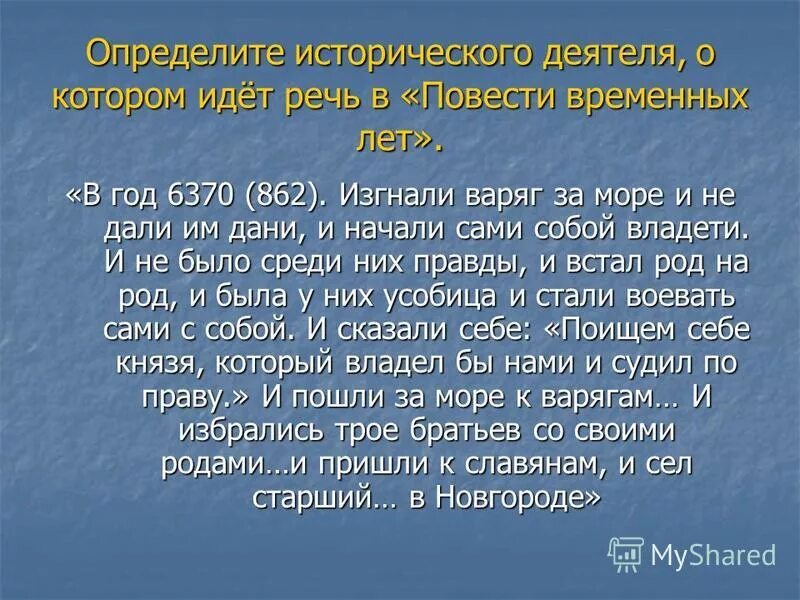 Определите исторического деятеля, о котором идёт речь в «Повести временных лет».

«В год 6370 (862). Изгнали варяг за море и не дали им дани, и начали сами собой владети. И не было среди них правды, и встал род на род, и была у них усобица и стали воевать сами с собой. И сказали себе: «Поищем себе князя, который владел бы нами и судил по праву.» И пошли за море к варягам… И избрались трое братьев со своими родами…и пришли к славянам, и сел старший… в Новгороде»

MyShared